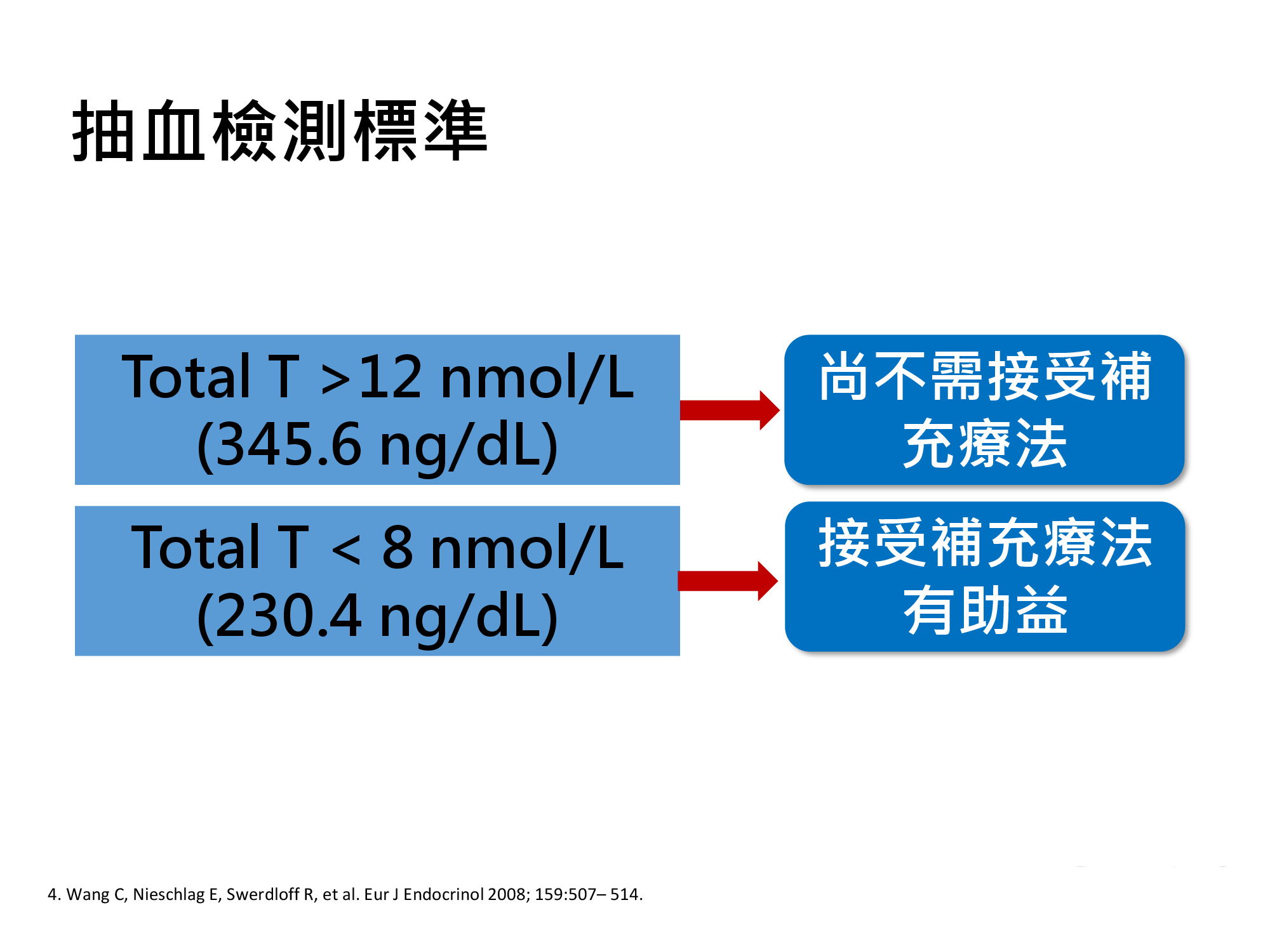 抽血檢測標準

Total T >12 nmol/L (345.6 ng/dL)

尚不需接受補充療法

Total T < 8 nmol/L (230.4 ng/dL)

接受補充療法有助益

4. Wang C, Nieschlag E, Swerdloff R, et al. Eur J Endocrinol 2008; 159:507– 514.